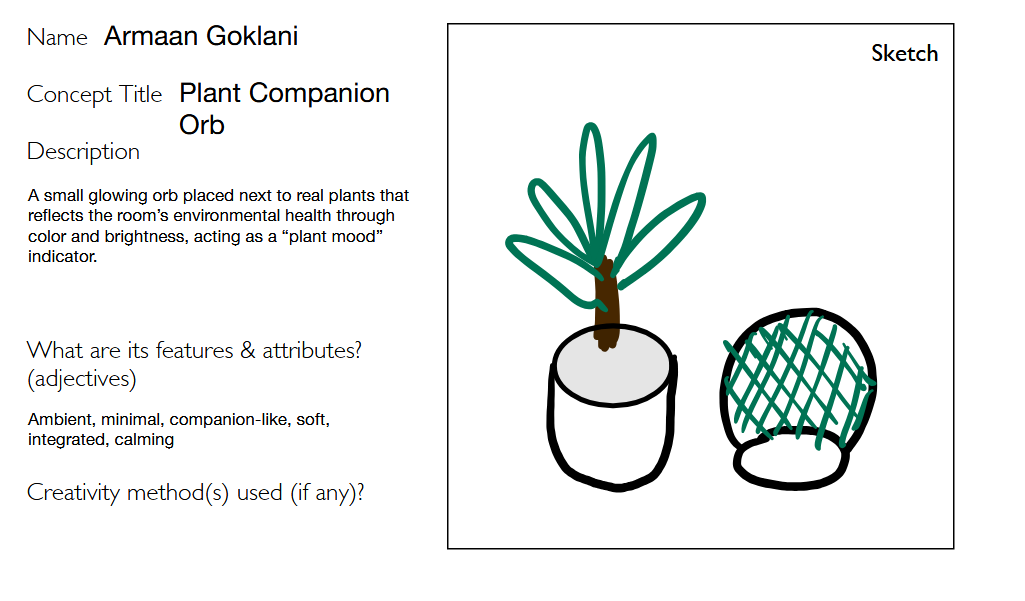 Name Armaan Goklani

Concept Title Plant Companion Orb

Description

A small glowing orb placed next to real plants that reflects the room's environmental health through color and brightness, acting as a "plant mood" indicator.

What are its features & attributes? (adjectives)

Ambient, minimal, companion-like, soft, integrated, calming

Creativity method(s) used (if any)?

Sketch